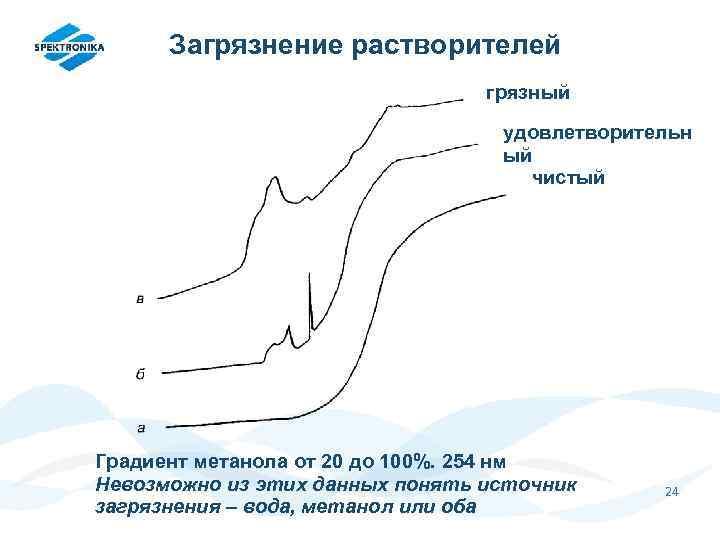 SPEKTRONIKA

Загрязнение растворителей

грязный

удовлетворительный

чистый

в

б

а

Градиент метанола от 20 до 100%. 254 нм
Невозможно из этих данных понять источник загрязнения – вода, метанол или оба

24